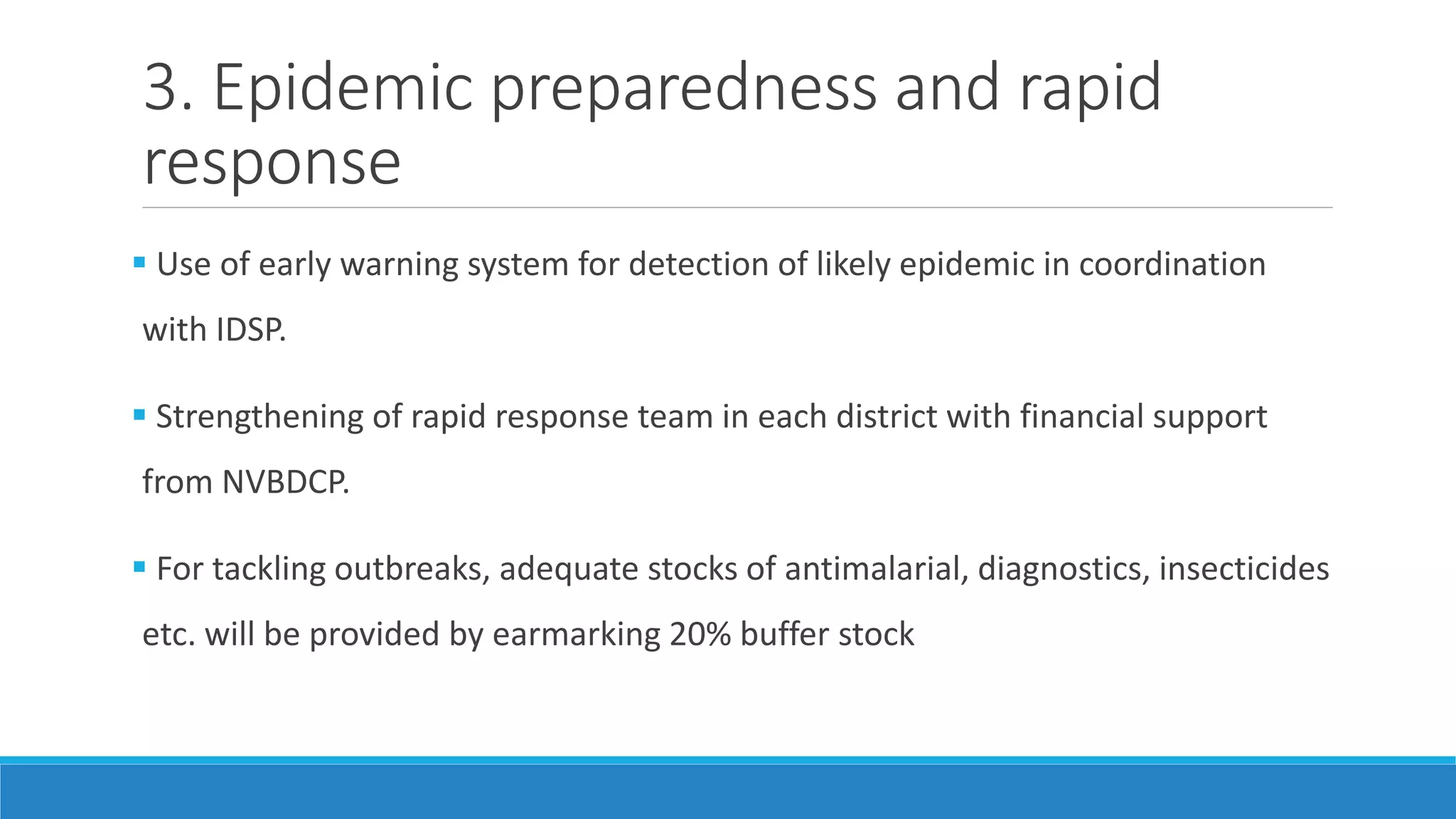 3. Epidemic preparedness and rapid response

▪ Use of early warning system for detection of likely epidemic in coordination with IDSP.

▪ Strengthening of rapid response team in each district with financial support from NVBDCP.

▪ For tackling outbreaks, adequate stocks of antimalarial, diagnostics, insecticides etc. will be provided by earmarking 20% buffer stock